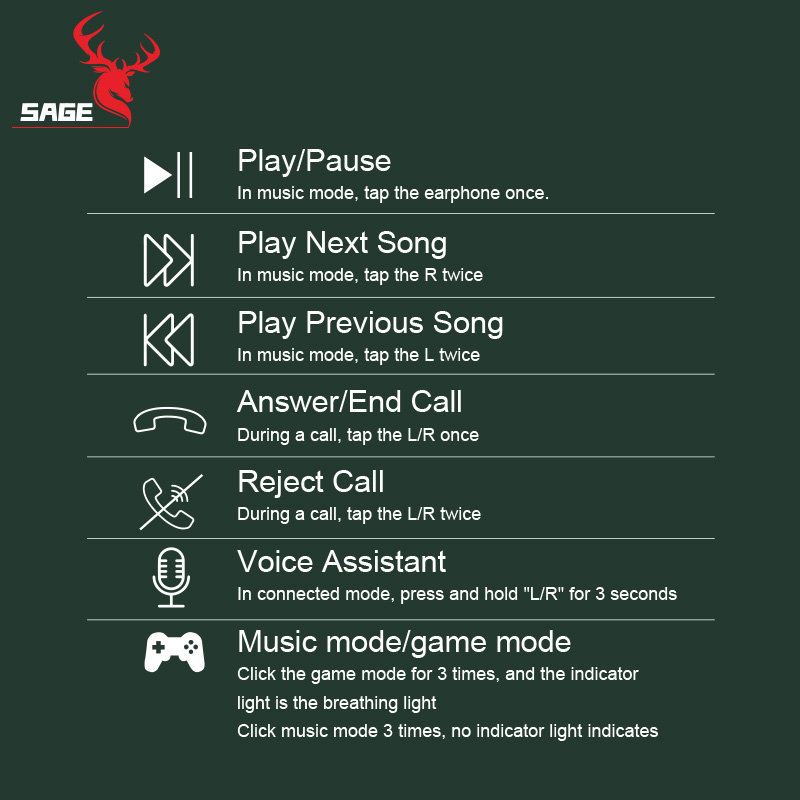 SAGE

Play/Pause
In music mode, tap the earphone once.

Play Next Song
In music mode, tap the R twice

Play Previous Song
In music mode, tap the L twice

Answer/End Call
During a call, tap the L/R once

Reject Call
During a call, tap the L/R twice

Voice Assistant
In connected mode, press and hold "L/R" for 3 seconds

Music mode/game mode
Click the game mode for 3 times, and the indicator light is the breathing light
Click music mode 3 times, no indicator light indicates